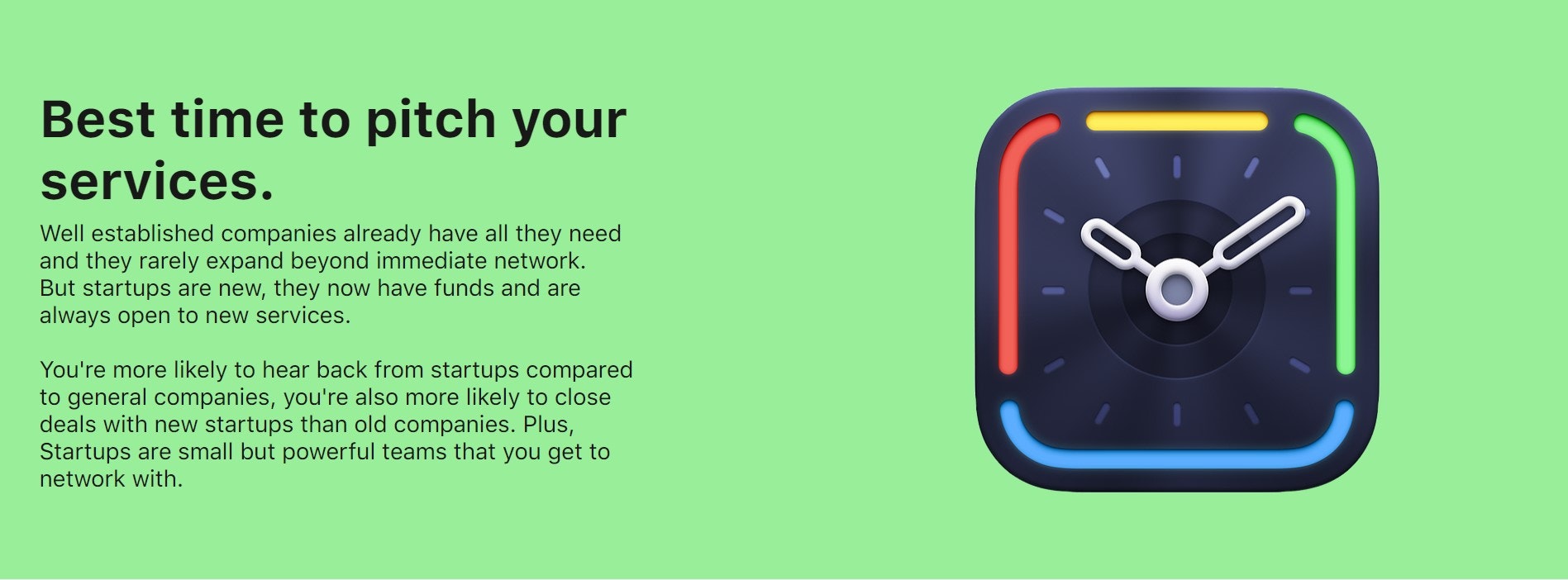 Best time to pitch your services.

Well established companies already have all they need and they rarely expand beyond immediate network. But startups are new, they now have funds and are always open to new services.

You're more likely to hear back from startups compared to general companies, you're also more likely to close deals with new startups than old companies. Plus, Startups are small but powerful teams that you get to network with.